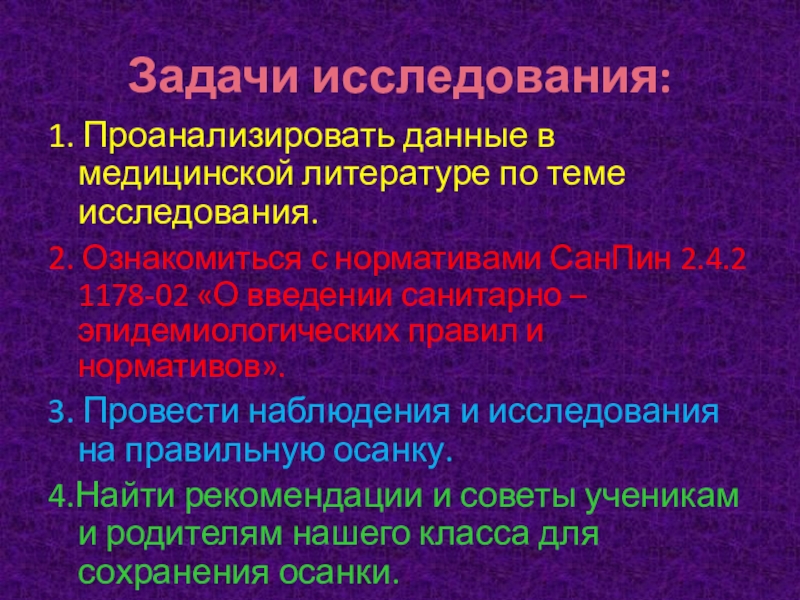 Задачи исследования:

1. Проанализировать данные в медицинской литературе по теме исследования.

2. Ознакомиться с нормативами СанПин 2.4.2 1178-02 «О введении санитарно – эпидемиологических правил и нормативов».

3. Провести наблюдения и исследования на правильную осанку.

4.Найти рекомендации и советы ученикам и родителям нашего класса для сохранения осанки.